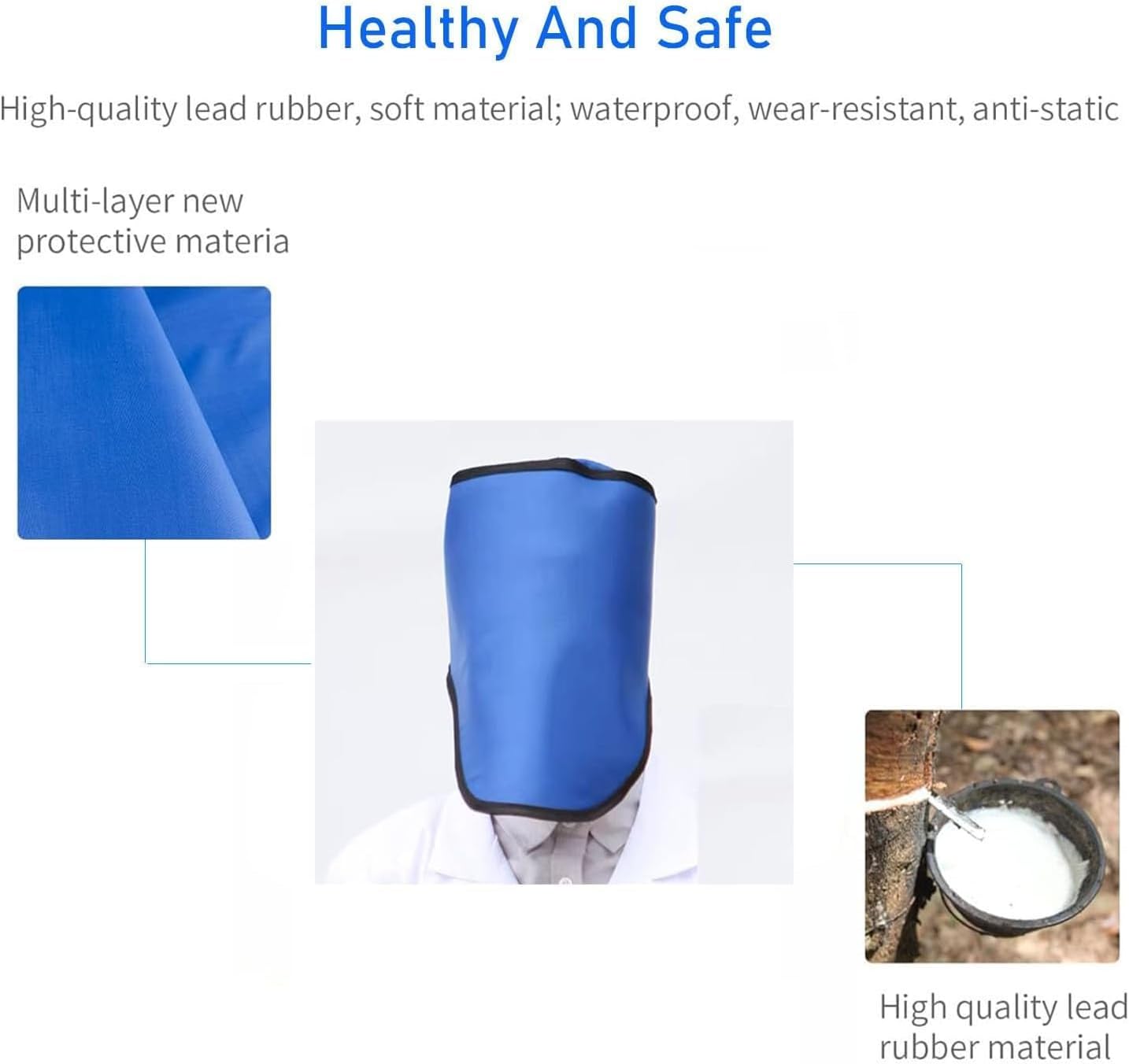 Healthy And Safe

High-quality lead rubber, soft material; waterproof, wear-resistant, anti-static

Multi-layer new protective materia

High quality lead rubber material